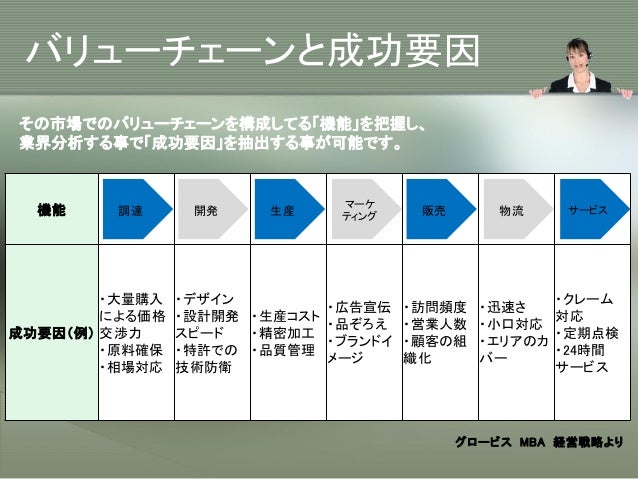 バリューチェーンと成功要因

その市場でのバリューチェーンを構成してる「機能」を把握し、業界分析する事で「成功要因」を抽出する事が可能です。

| 機能 | 調達 | 開発 | 生産 | マーケティング | 販売 | 物流 | サービス |
|---|---|---|---|---|---|---|---|
| 成功要因(例) | ・大量購入による価格交渉力 ・原料確保 ・相場対応 | ・デザイン ・設計開発スピード ・特許での技術防衛 | ・生産コスト ・精密加工 ・品質管理 | ・広告宣伝 ・品ぞろえ ・ブランドイメージ | ・訪問頻度 ・営業人数 ・顧客の組織化 | ・迅速さ ・小口対応 ・エリアのカバー | ・クレーム対応 ・定期点検 ・24時間サービス |

グロービス MBA 経営戦略より